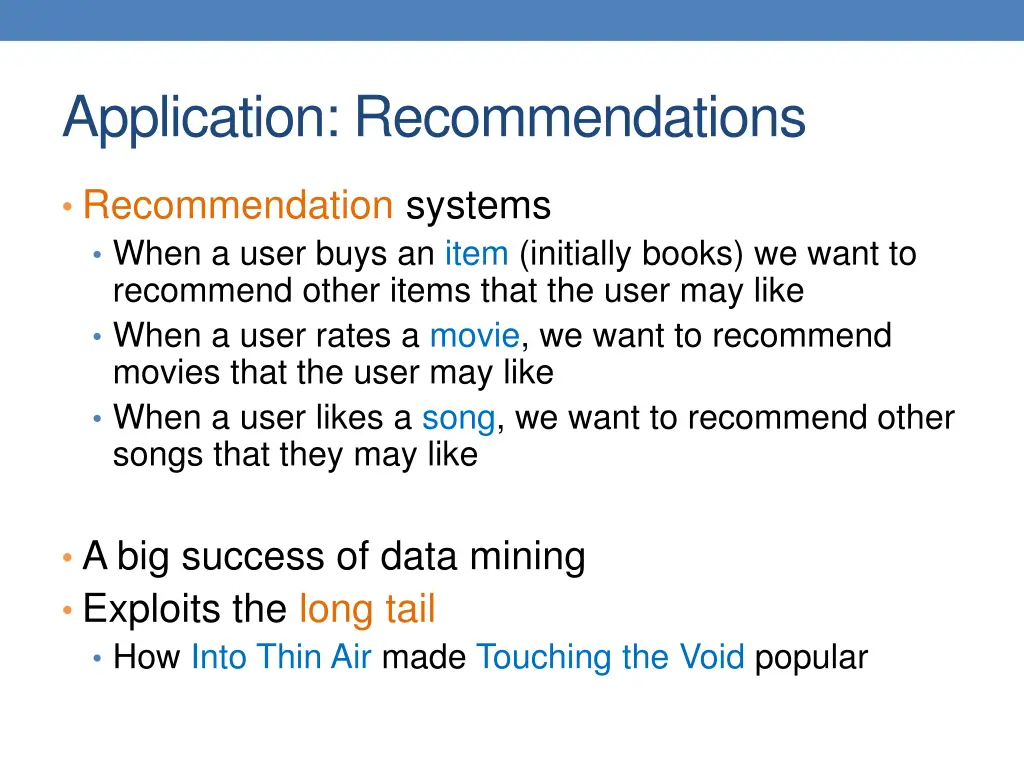 Application: Recommendations

• Recommendation systems
  • When a user buys an item (initially books) we want to recommend other items that the user may like
  • When a user rates a movie, we want to recommend movies that the user may like
  • When a user likes a song, we want to recommend other songs that they may like

• A big success of data mining
• Exploits the long tail
  • How Into Thin Air made Touching the Void popular